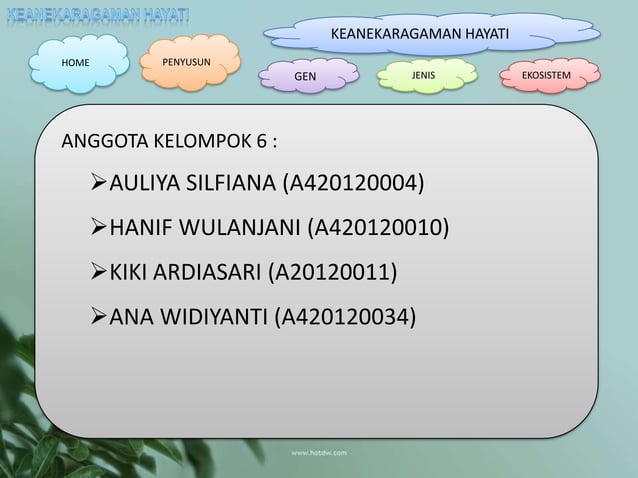 KEANEKARAGAMAN HAYATI

HOME

PENYUSUN

KEANEKARAGAMAN HAYATI

GEN

JENIS

EKOSISTEM

ANGGOTA KELOMPOK 6 :

➢AULIYA SILFIANA (A420120004)

➢HANIF WULANJANI (A420120010)

➢KIKI ARDIASARI (A20120011)

➢ANA WIDIYANTI (A420120034)

www.hotdw.com